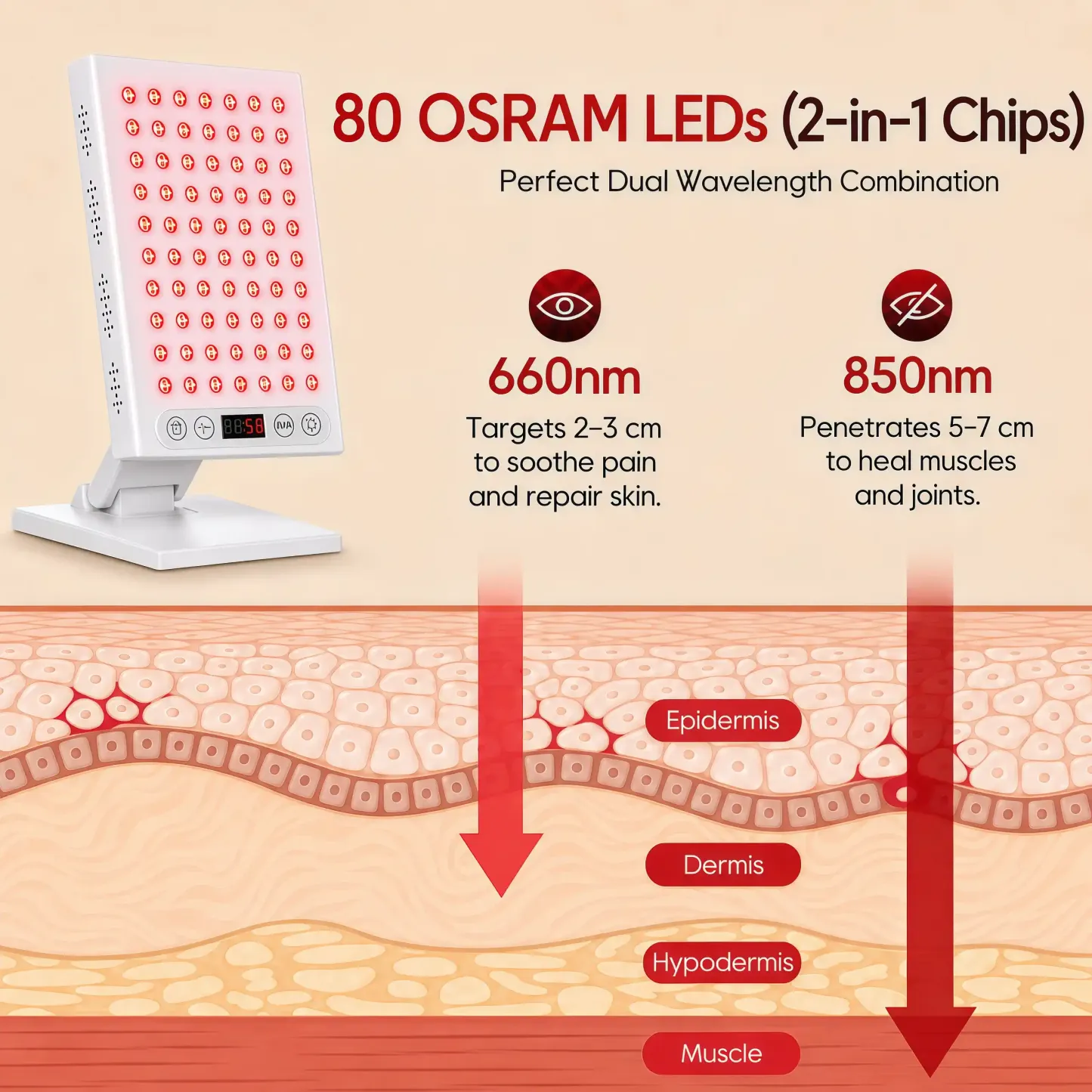 80 OSRAM LEDs (2-in-1 Chips)

Perfect Dual Wavelength Combination

88:58

660nm

Targets 2–3 cm to soothe pain and repair skin.

850nm

Penetrates 5–7 cm to heal muscles and joints.

Epidermis

Dermis

Hypodermis

Muscle